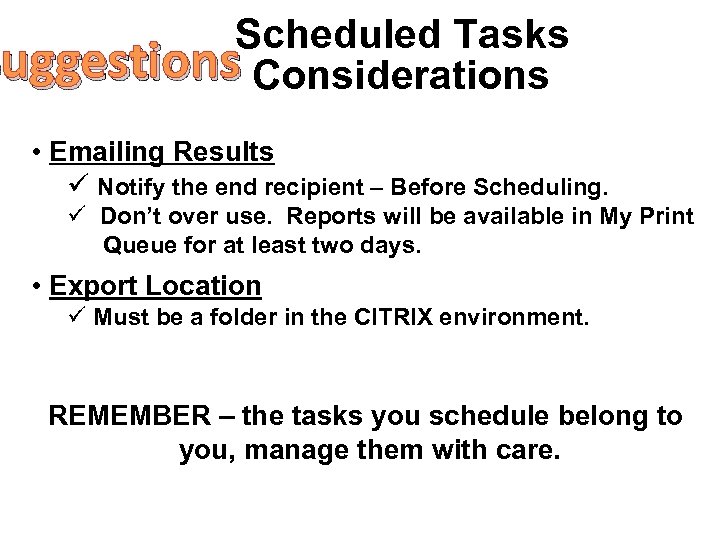 uggestions

Scheduled Tasks Considerations

• Emailing Results
✓ Notify the end recipient – Before Scheduling.
✓ Don't over use. Reports will be available in My Print Queue for at least two days.

• Export Location
✓ Must be a folder in the CITRIX environment.

REMEMBER – the tasks you schedule belong to you, manage them with care.